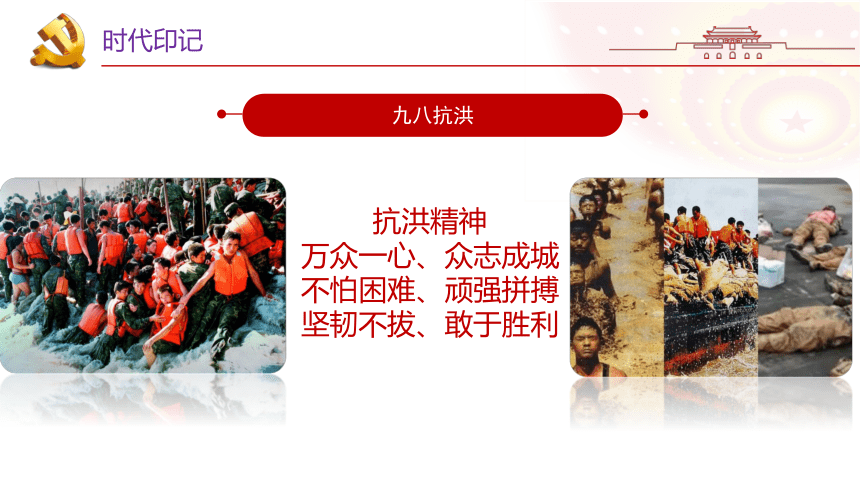 时代印记

九八抗洪

抗洪精神
万众一心、众志成城
不怕困难、顽强拼搏
坚韧不拔、敢于胜利